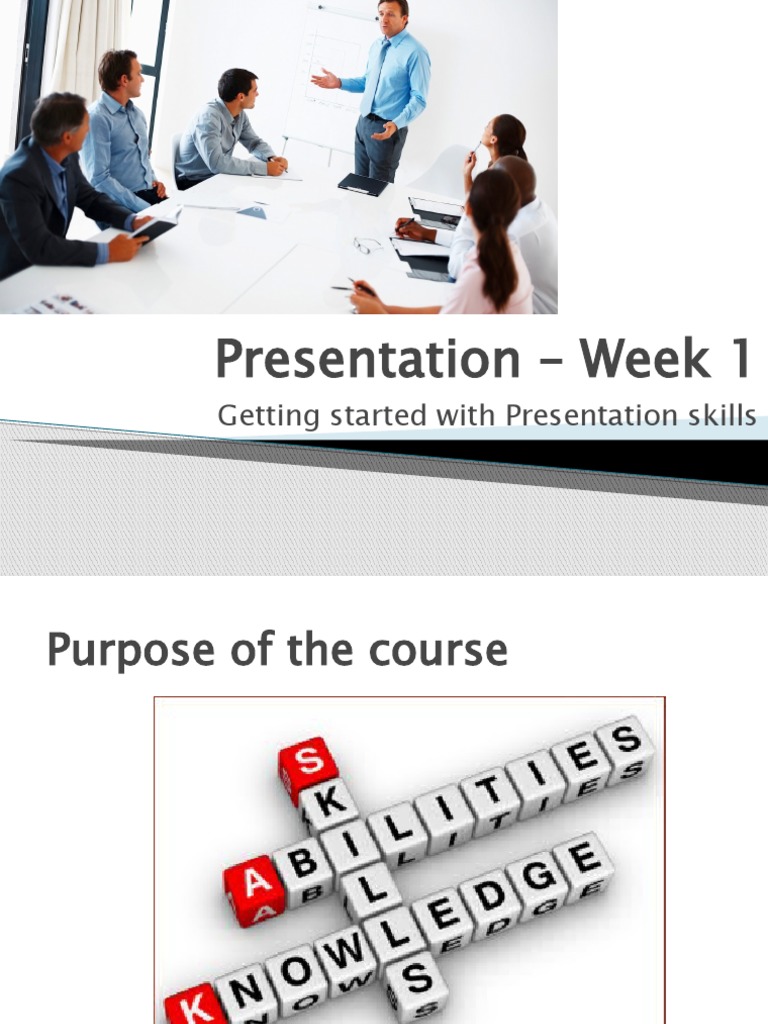 Presentation – Week 1

Getting started with Presentation skills

Purpose of the course

SKILLS
ABILITIES
KNOWLEDGE